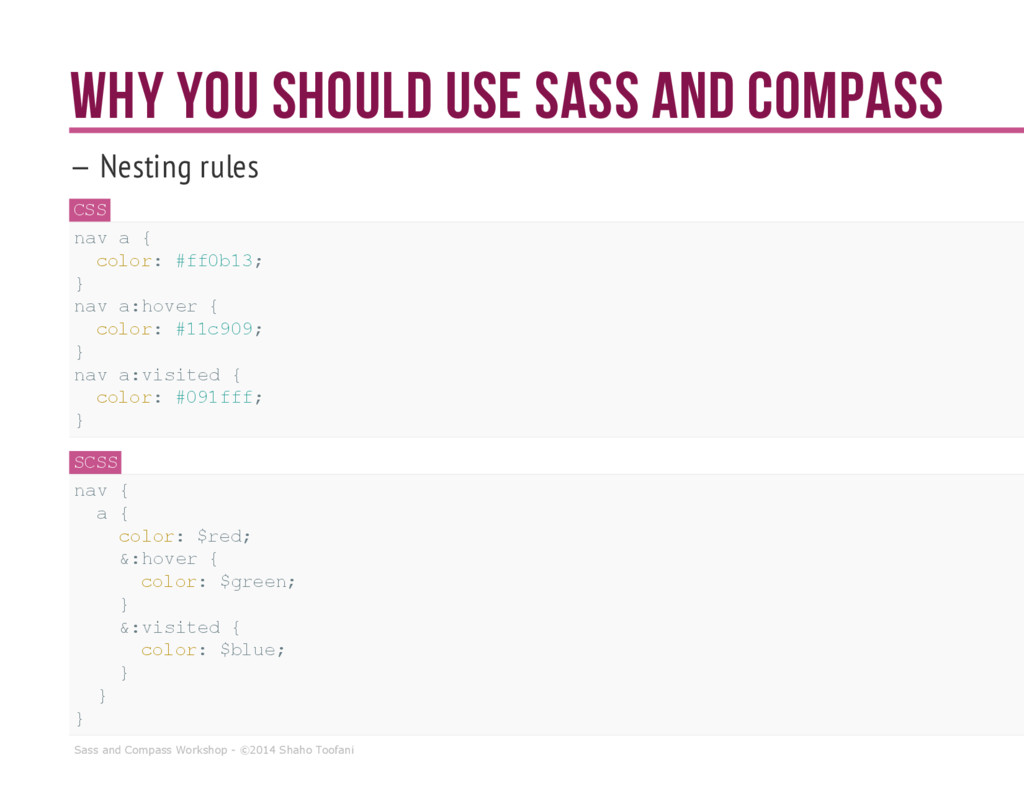 WHY YOU SHOULD USE SASS AND COMPASS

– Nesting rules

CSS

nav a {
  color: #ff0b13;
}
nav a:hover {
  color: #11c909;
}
nav a:visited {
  color: #091fff;
}

SCSS

nav {
  a {
    color: $red;
    &:hover {
      color: $green;
    }
    &:visited {
      color: $blue;
    }
  }
}

Sass and Compass Workshop - ©2014 Shaho Toofani